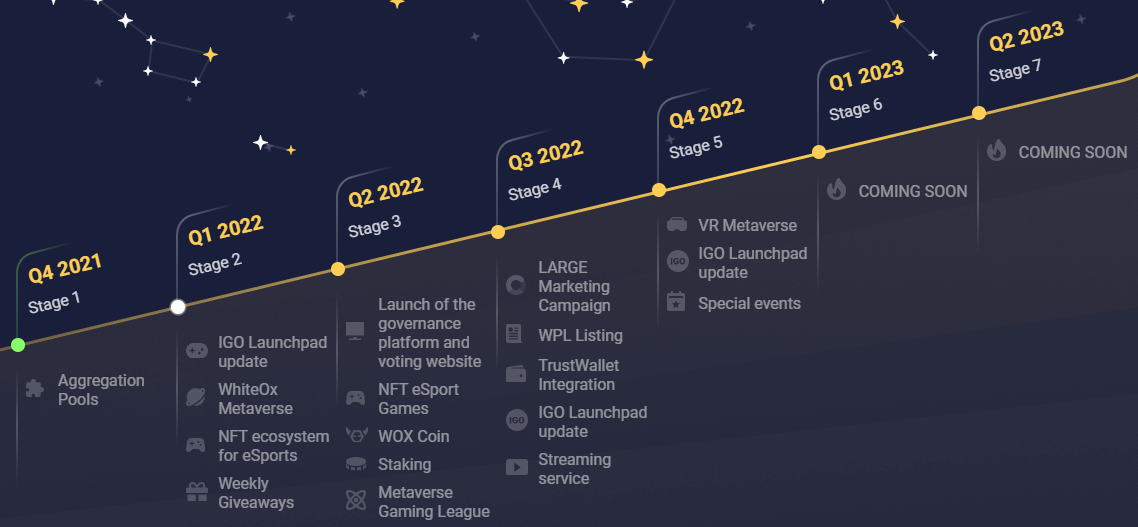 Q4 2021
Stage 1

Aggregation Pools

Q1 2022
Stage 2

IGO Launchpad update

WhiteOx Metaverse

NFT ecosystem for eSports

Weekly Giveaways

Q2 2022
Stage 3

Launch of the governance platform and voting website

NFT eSport Games

WOX Coin

Staking

Metaverse Gaming League

Q3 2022
Stage 4

LARGE Marketing Campaign

WPL Listing

TrustWallet Integration

IGO Launchpad update

Streaming service

Q4 2022
Stage 5

VR Metaverse

IGO Launchpad update

Special events

Q1 2023
Stage 6

COMING SOON

Q2 2023
Stage 7

COMING SOON